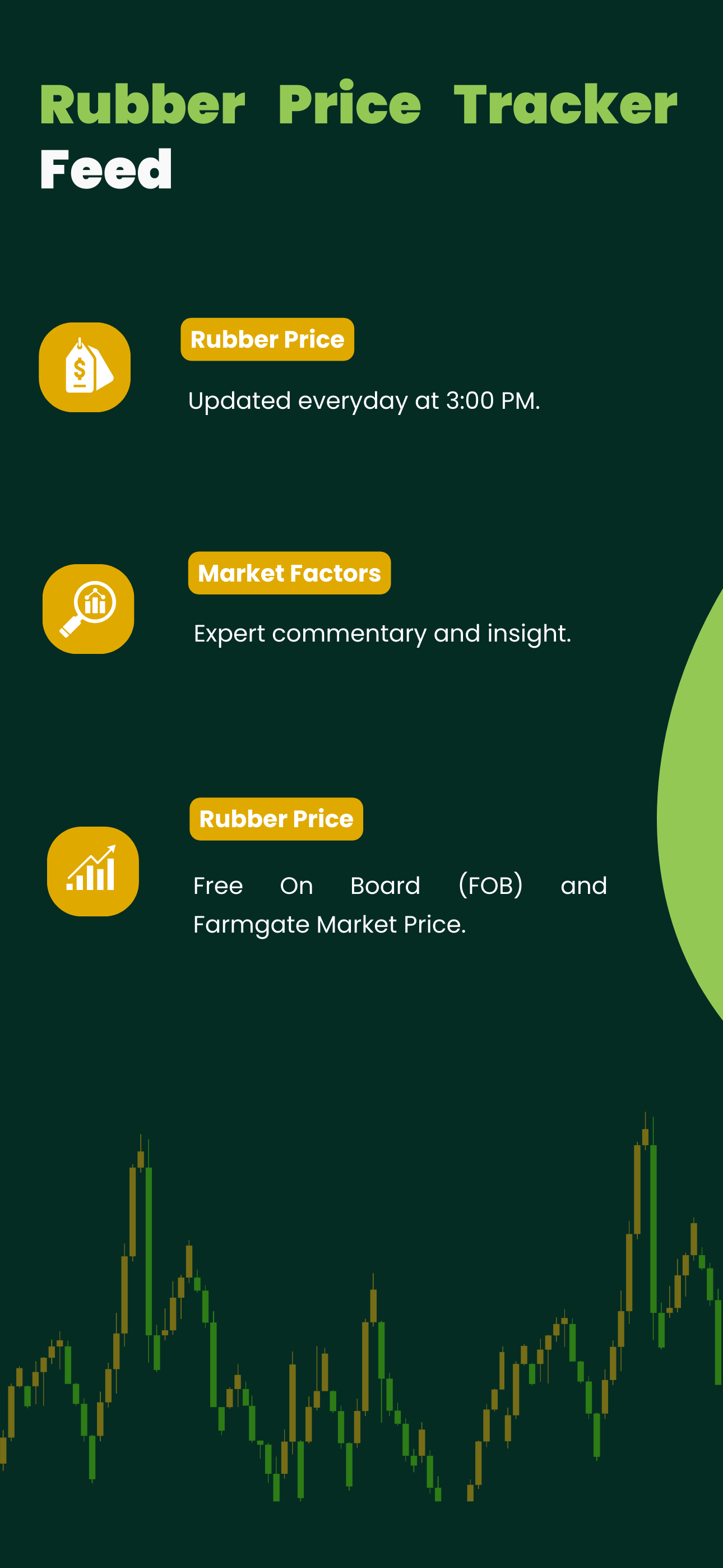 Rubber Price Tracker Feed

Rubber Price

Updated everyday at 3:00 PM.

Market Factors

Expert commentary and insight.

Rubber Price

Free On Board (FOB) and Farmgate Market Price.